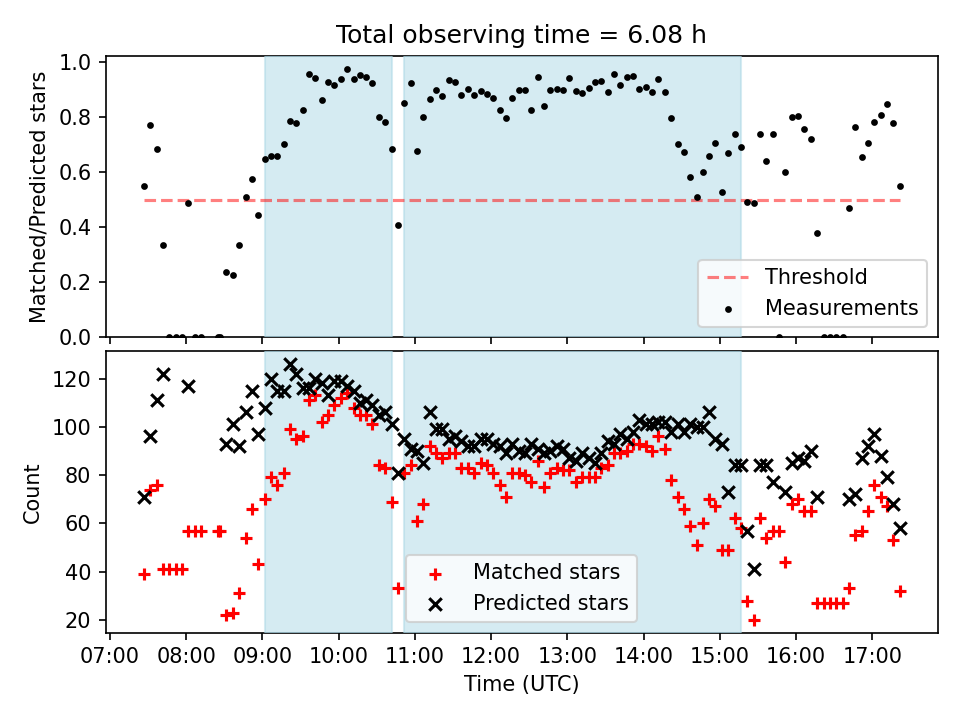 Total observing time = 6.08 h

Matched/Predicted stars

1.0
0.8
0.6
0.4
0.2
0.0

Threshold
Measurements

Count

120
100
80
60
40
20

Matched stars
Predicted stars

07:00 08:00 09:00 10:00 11:00 12:00 13:00 14:00 15:00 16:00 17:00

Time (UTC)